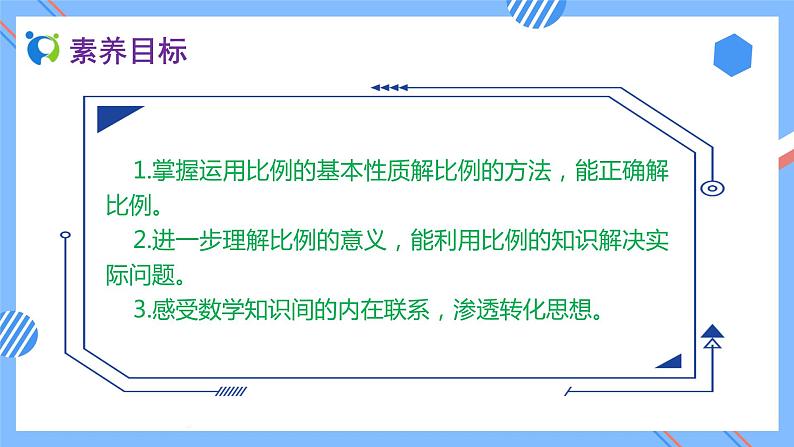 素养目标

1.掌握运用比例的基本性质解比例的方法，能正确解比例。

2.进一步理解比例的意义，能利用比例的知识解决实际问题。

3.感受数学知识间的内在联系，渗透转化思想。